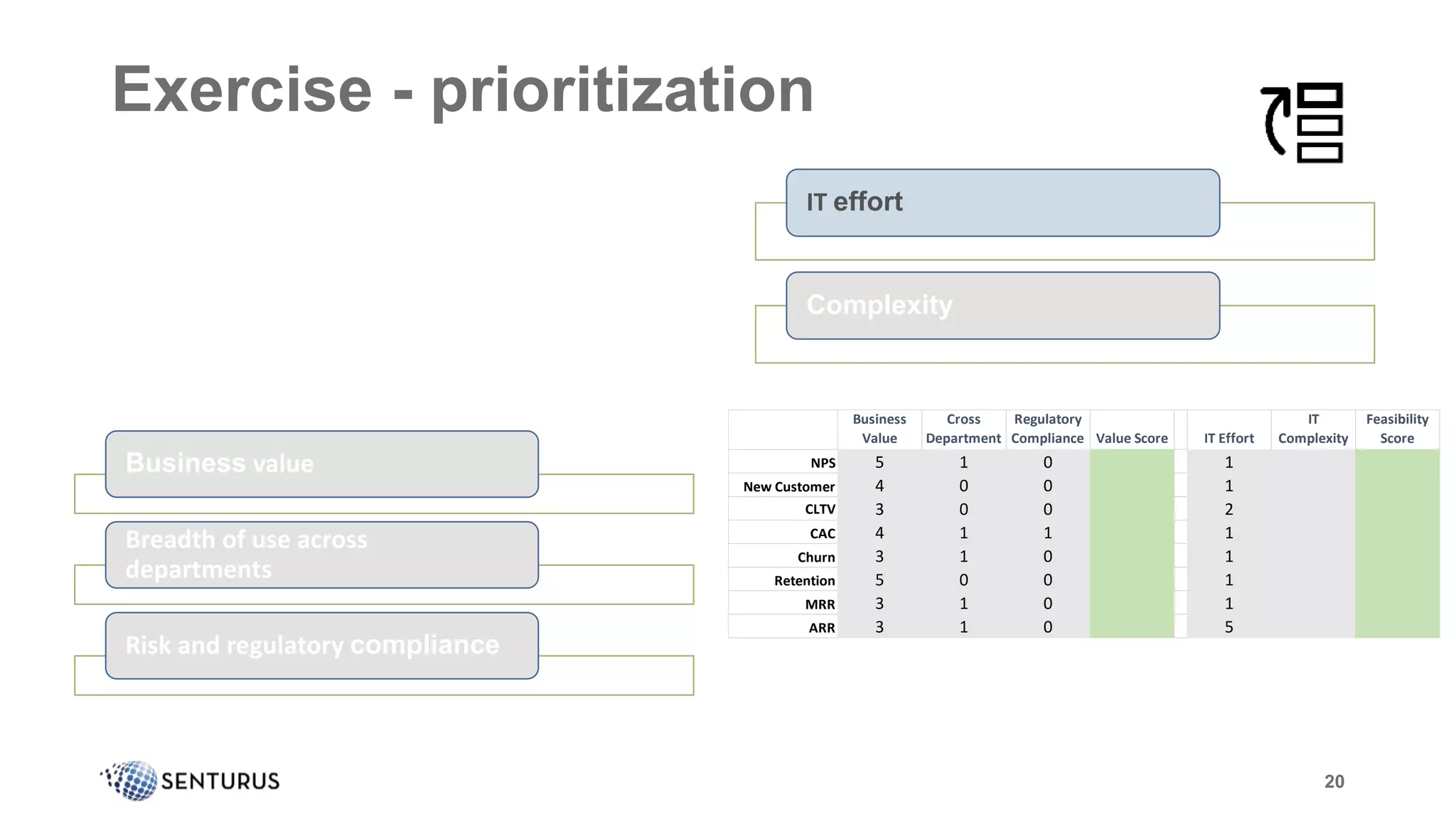 Exercise - prioritization

IT effort

Complexity

Business value

Breadth of use across departments

Risk and regulatory compliance

| | Business Value | Cross Department | Regulatory Compliance | Value Score | | IT Effort | IT Complexity | Feasibility Score |
|---|---|---|---|---|---|---|---|---|
| NPS | 5 | 1 | 0 | | | 1 | | |
| New Customer | 4 | 0 | 0 | | | 1 | | |
| CLTV | 3 | 0 | 0 | | | 2 | | |
| CAC | 4 | 1 | 1 | | | 1 | | |
| Churn | 3 | 1 | 0 | | | 1 | | |
| Retention | 5 | 0 | 0 | | | 1 | | |
| MRR | 3 | 1 | 0 | | | 1 | | |
| ARR | 3 | 1 | 0 | | | 5 | | |

SENTURUS

20